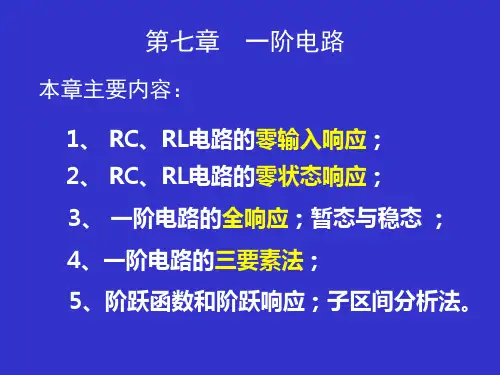 第七章　一阶电路

本章主要内容：

1、 RC、RL电路的零输入响应；

2、 RC、RL电路的零状态响应；

3、 一阶电路的全响应；暂态与稳态 ；

4、一阶电路的三要素法；

5、阶跃函数和阶跃响应；子区间分析法。